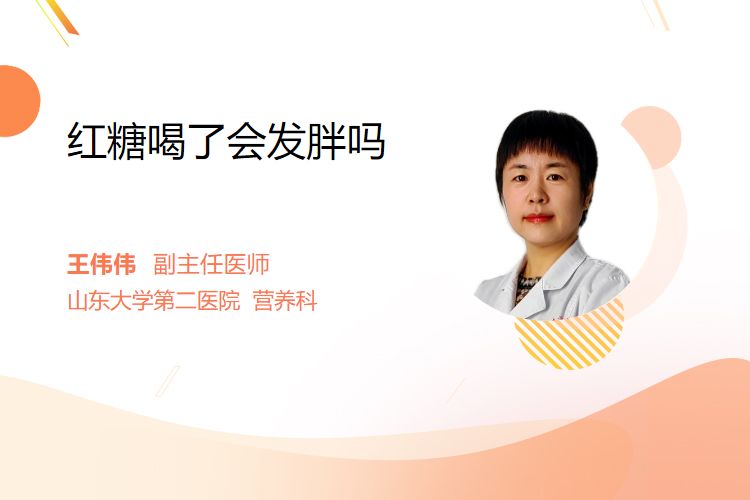 红糖喝了会发胖吗

王伟伟 副主任医师
山东大学第二医院 营养科